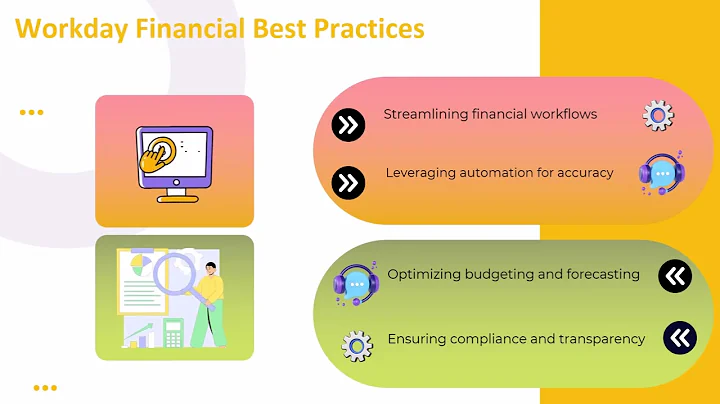 Workday Financial Best Practices

Streamlining financial workflows

Leveraging automation for accuracy

Optimizing budgeting and forecasting

Ensuring compliance and transparency